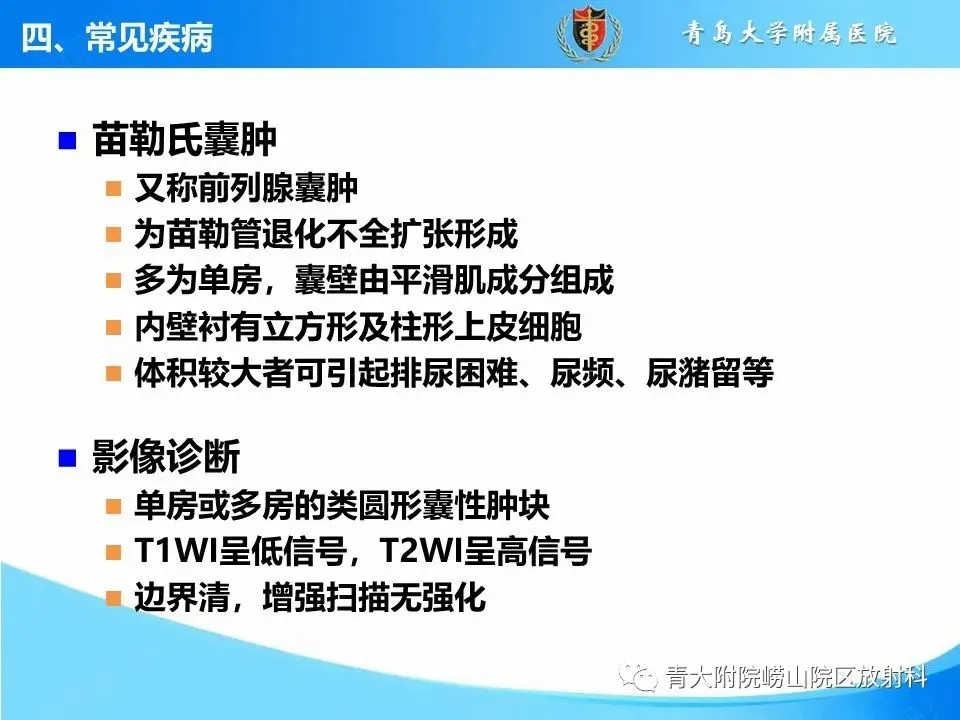 四、常见疾病

青岛大学附属医院

苗勒氏囊肿

又称前列腺囊肿

为苗勒管退化不全扩张形成

多为单房，囊壁由平滑肌成分组成

内壁衬有立方形及柱形上皮细胞

体积较大者可引起排尿困难、尿频、尿潴留等

影像诊断

单房或多房的类圆形囊性肿块

T1WI呈低信号，T2WI呈高信号

边界清，增强扫描无强化

青大附院崂山院区放射科